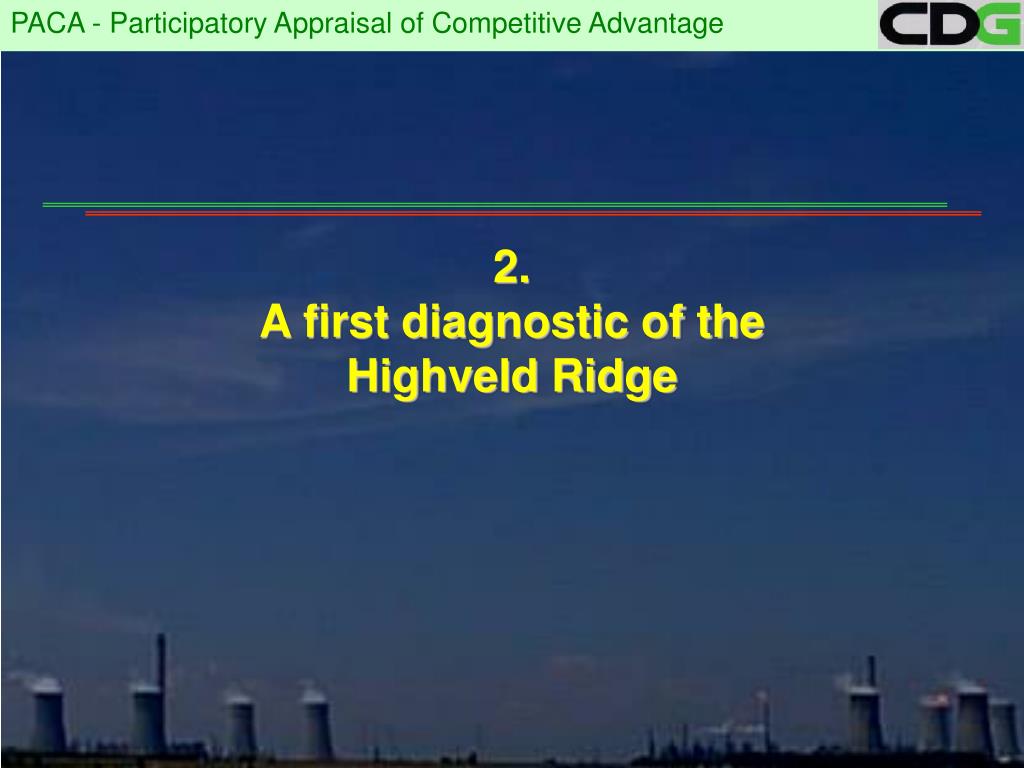 PACA - Participatory Appraisal of Competitive Advantage

CDG

2.
A first diagnostic of the Highveld Ridge